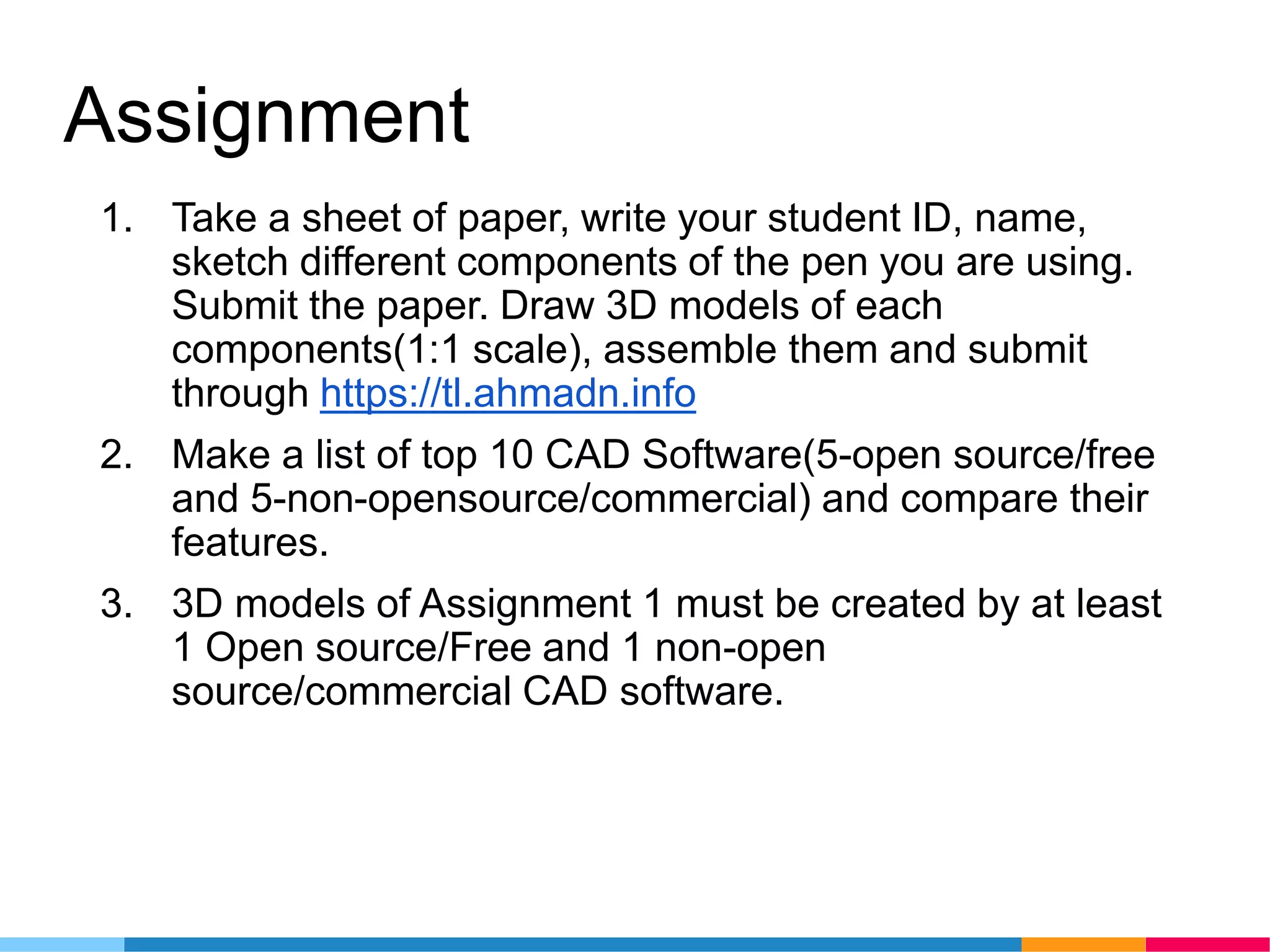 Assignment

1. Take a sheet of paper, write your student ID, name, sketch different components of the pen you are using. Submit the paper. Draw 3D models of each components(1:1 scale), assemble them and submit through https://tl.ahmadn.info

2. Make a list of top 10 CAD Software(5-open source/free and 5-non-opensource/commercial) and compare their features.

3. 3D models of Assignment 1 must be created by at least 1 Open source/Free and 1 non-open source/commercial CAD software.